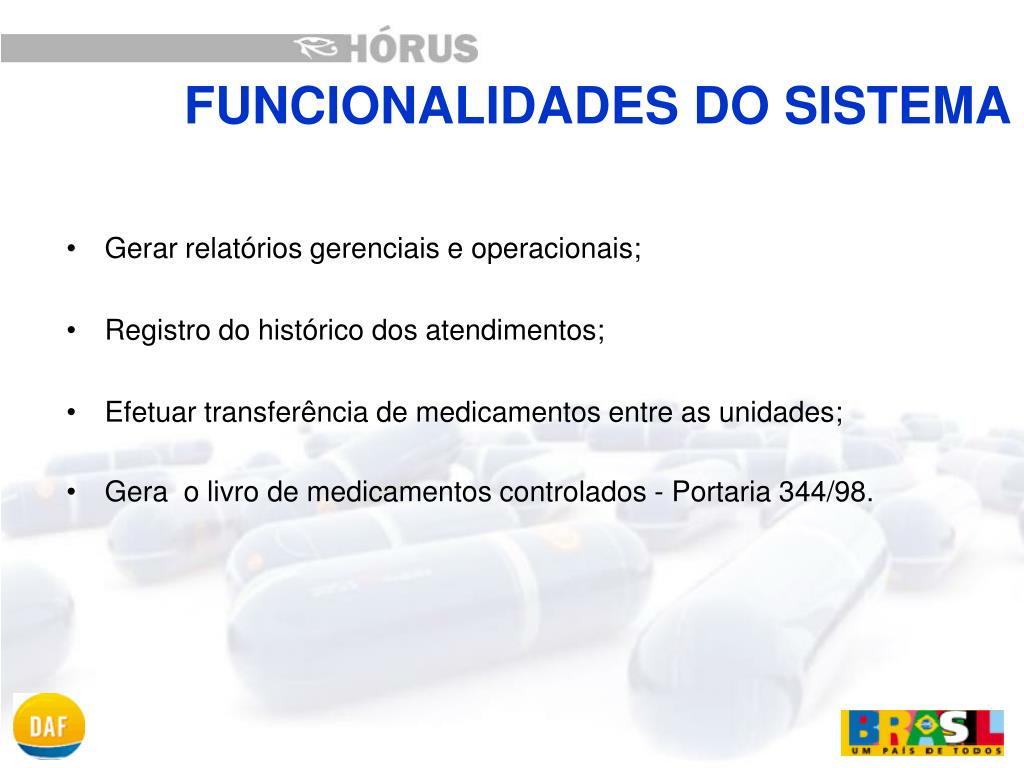 HÓRUS

FUNCIONALIDADES DO SISTEMA

• Gerar relatórios gerenciais e operacionais;

• Registro do histórico dos atendimentos;

• Efetuar transferência de medicamentos entre as unidades;

• Gera o livro de medicamentos controlados - Portaria 344/98.

DAF

BRASIL
UM PAÍS DE TODOS